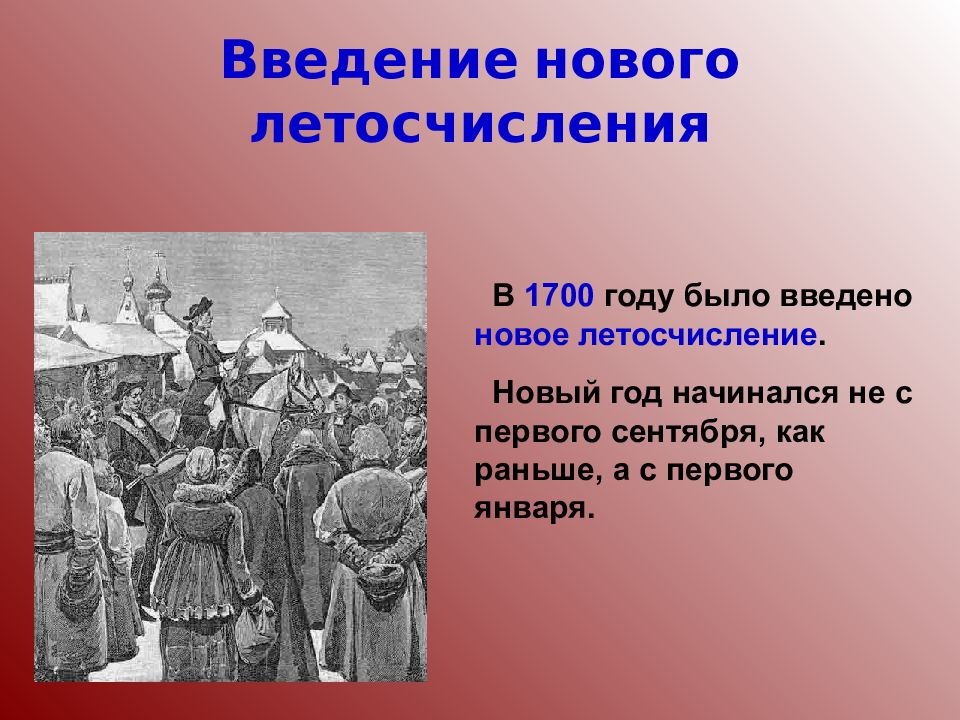 Введение нового летосчисления

В 1700 году было введено новое летосчисление.

Новый год начинался не с первого сентября, как раньше, а с первого января.